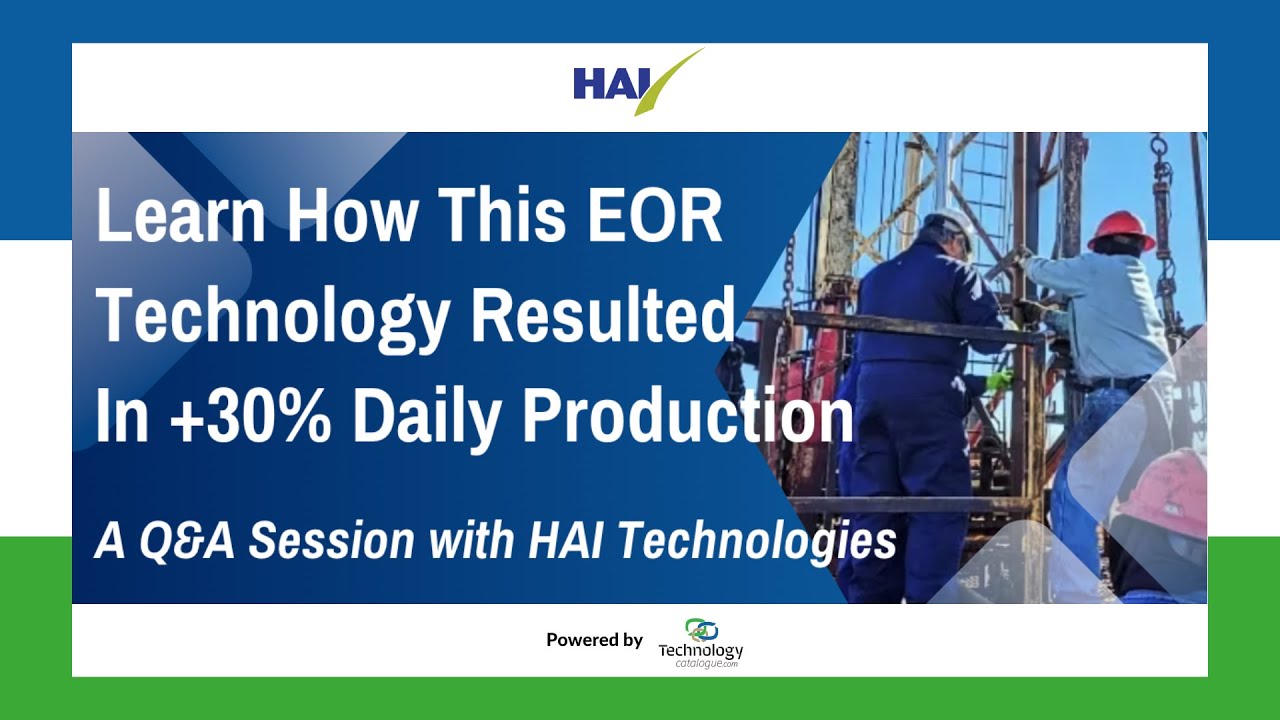 HAI

Learn How This EOR Technology Resulted In +30% Daily Production

A Q&A Session with HAI Technologies

Powered by Technology catalogue.com